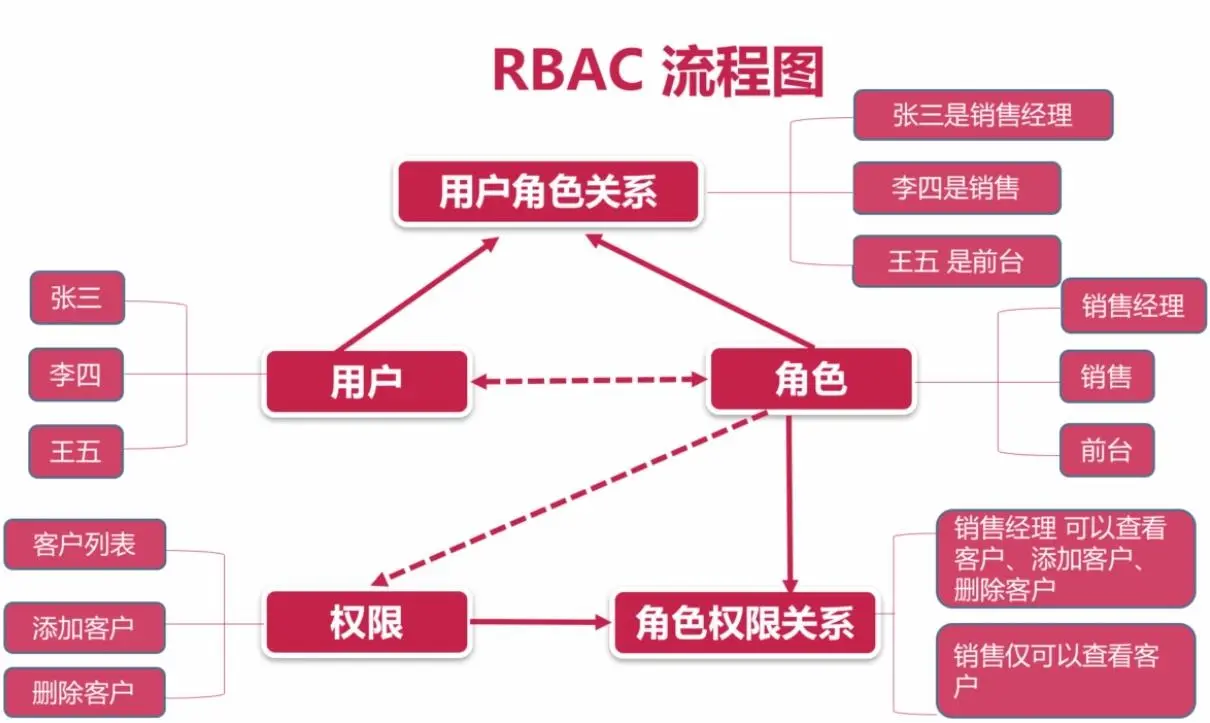 RBAC 流程图

用户角色关系

张三是销售经理

李四是销售

王五 是前台

张三

李四

王五

用户

角色

销售经理

销售

前台

客户列表

添加客户

删除客户

权限

角色权限关系

销售经理 可以查看客户、添加客户、删除客户

销售仅可以查看客户